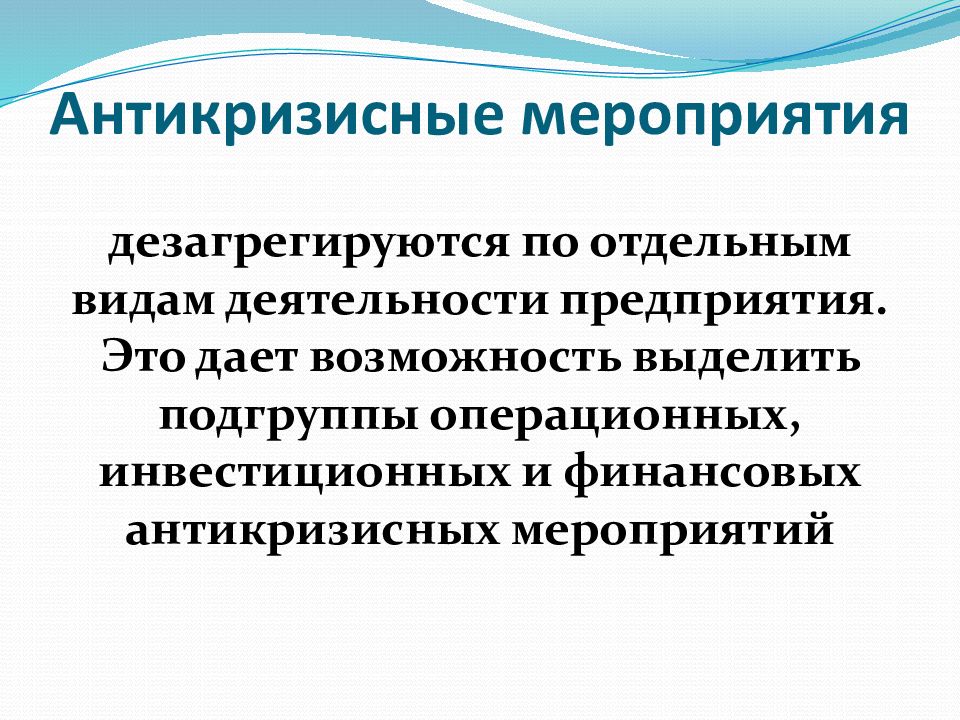 Антикризисные мероприятия

дезагрегируются по отдельным видам деятельности предприятия. Это дает возможность выделить подгруппы операционных, инвестиционных и финансовых антикризисных мероприятий